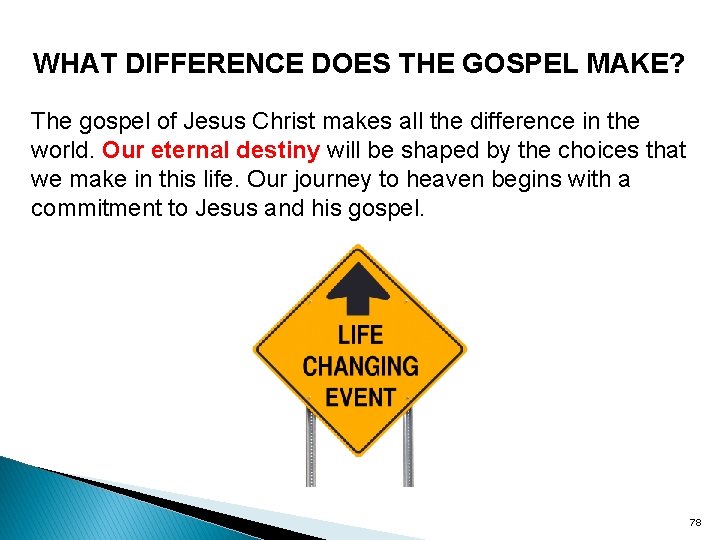 WHAT DIFFERENCE DOES THE GOSPEL MAKE?

The gospel of Jesus Christ makes all the difference in the world. Our eternal destiny will be shaped by the choices that we make in this life. Our journey to heaven begins with a commitment to Jesus and his gospel.

LIFE CHANGING EVENT

78